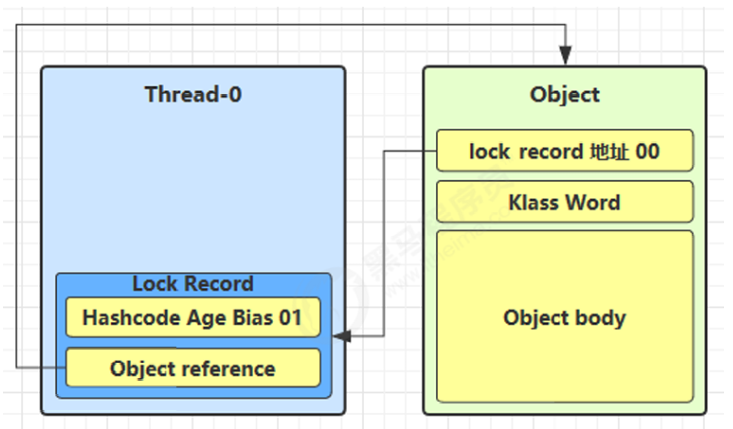 Thread-0

Lock Record

Hashcode Age Bias 01

Object reference

Object

lock record 地址 00

Klass Word

Object body

黑马程序员
www.itheima.com